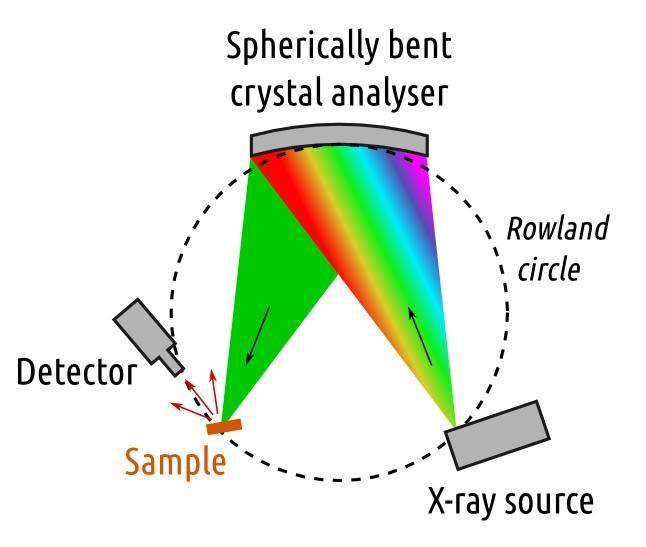 Spherically bent crystal analyser

Rowland circle

Detector

Sample

X-ray source